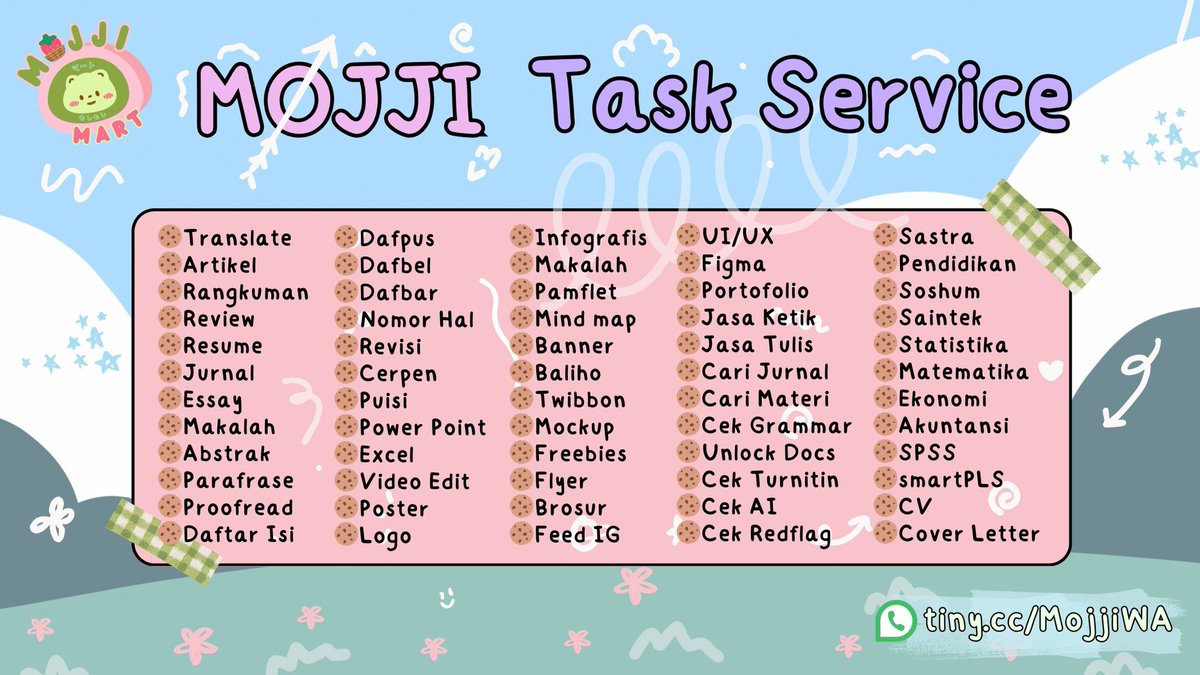 MOJJI MART

MOJJI Task Service

Translate
Artikel
Rangkuman
Review
Resume
Jurnal
Essay
Makalah
Abstrak
Parafrase
Proofread
Daftar Isi

Dafpus
Dafbel
Dafbar
Nomor Hal
Revisi
Cerpen
Puisi
Power Point
Excel
Video Edit
Poster
Logo

Infografis
Makalah
Pamflet
Mind map
Banner
Baliho
Twibbon
Mockup
Freebies
Flyer
Brosur
Feed IG

UI/UX
Figma
Portofolio
Jasa Ketik
Jasa Tulis
Cari Jurnal
Cari Materi
Cek Grammar
Unlock Docs
Cek Turnitin
Cek AI
Cek Redflag

Sastra
Pendidikan
Soshum
Saintek
Statistika
Matematika
Ekonomi
Akuntansi
SPSS
smartPLS
CV
Cover Letter

tiny.cc/MojjiWA